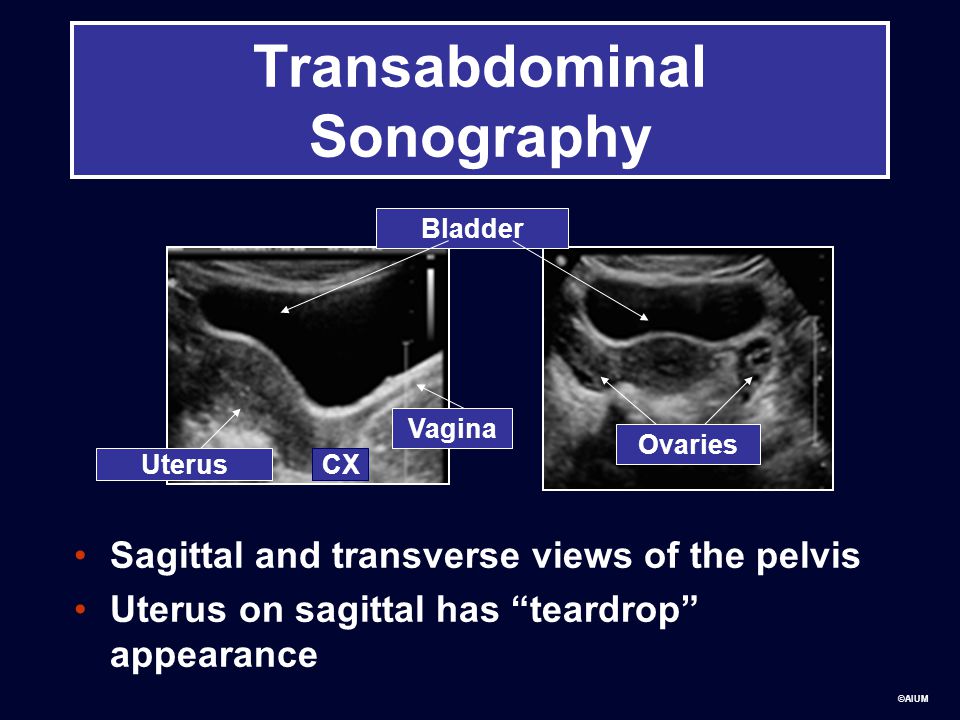 Transabdominal Sonography

Bladder

Vagina

Uterus

CX

Ovaries

• Sagittal and transverse views of the pelvis
• Uterus on sagittal has “teardrop” appearance

©AIUM